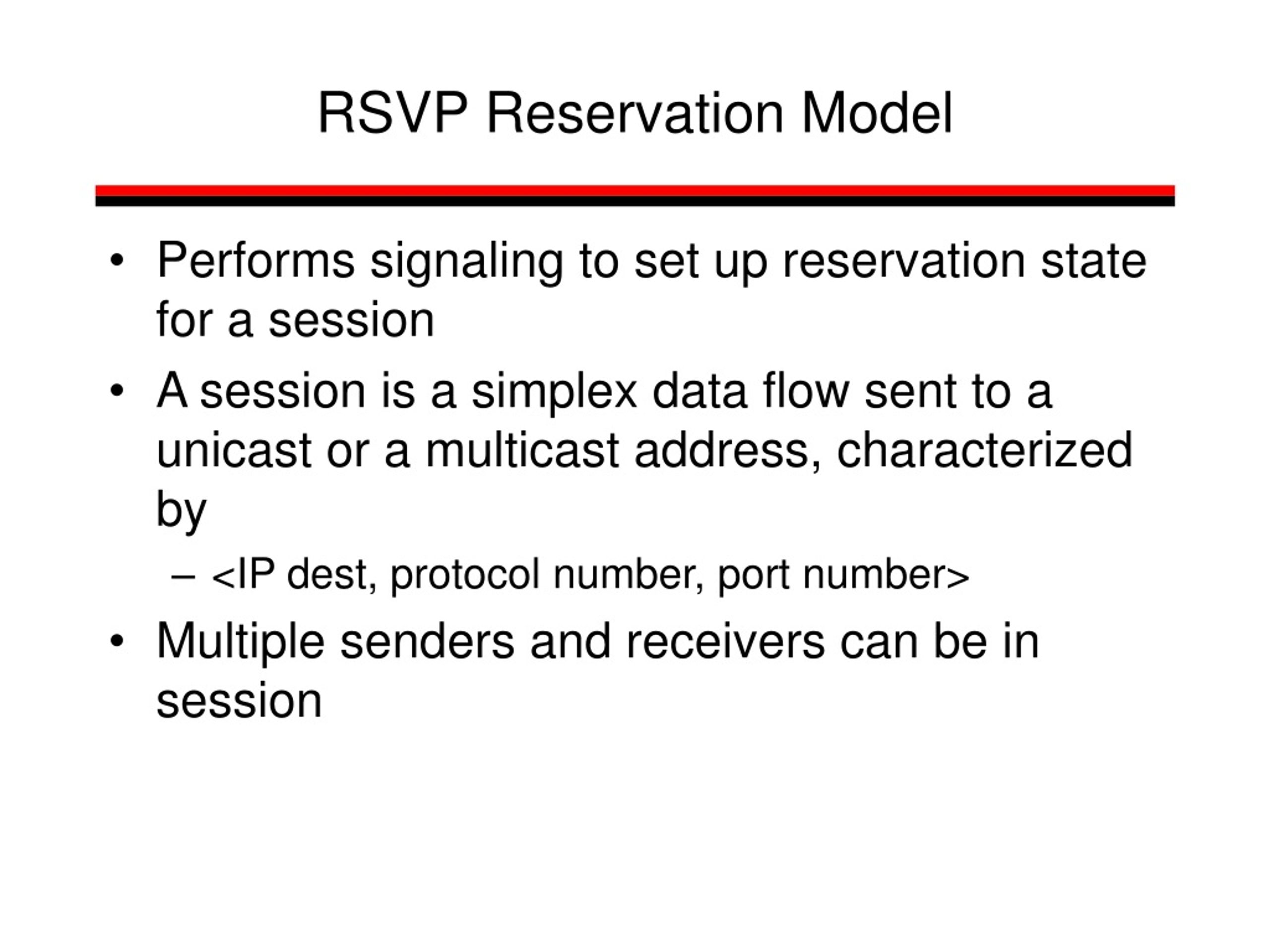 RSVP Reservation Model

• Performs signaling to set up reservation state for a session

• A session is a simplex data flow sent to a unicast or a multicast address, characterized by

– <IP dest, protocol number, port number>

• Multiple senders and receivers can be in session